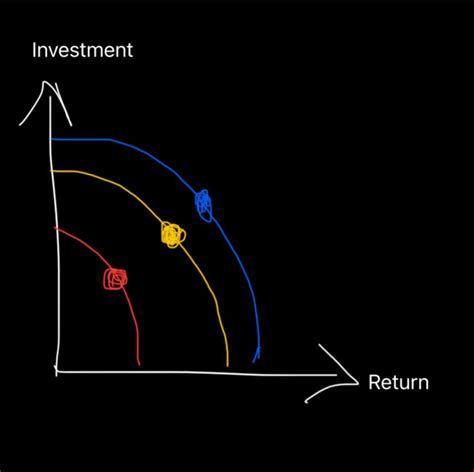 Investment

Return